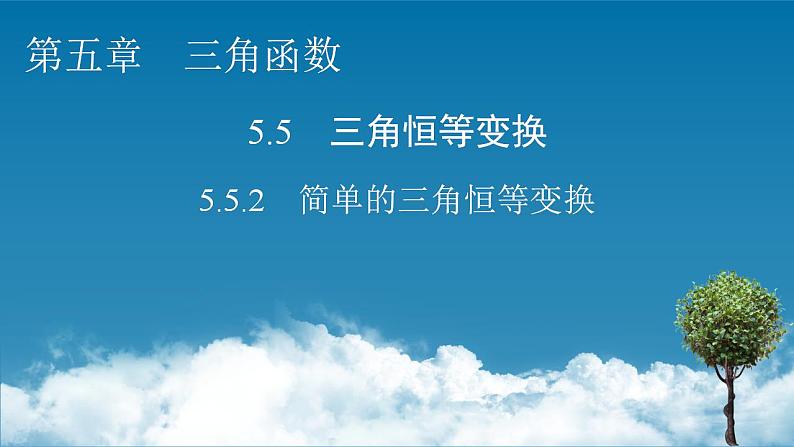 第五章　三角函数

5.5　三角恒等变换

5.5.2　简单的三角恒等变换